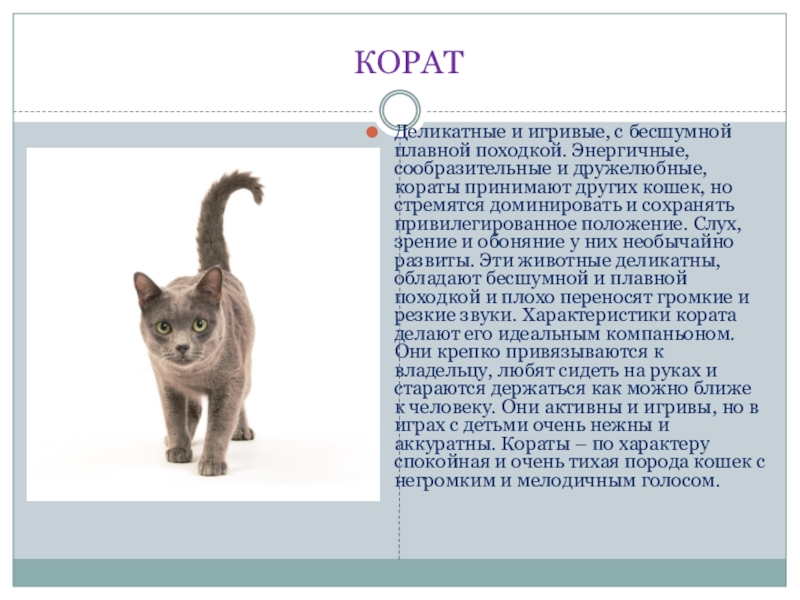 КОРАТ

Деликатные и игривые, с бесшумной плавной походкой. Энергичные, сообразительные и дружелюбные, кораты принимают других кошек, но стремятся доминировать и сохранять привилегированное положение. Слух, зрение и обоняние у них необычайно развиты. Эти животные деликатны, обладают бесшумной и плавной походкой и плохо переносят громкие и резкие звуки. Характеристики кората делают его идеальным компаньоном. Они крепко привязываются к владельцу, любят сидеть на руках и стараются держаться как можно ближе к человеку. Они активны и игривы, но в играх с детьми очень нежны и аккуратны. Кораты – по характеру спокойная и очень тихая порода кошек с негромким и мелодичным голосом.